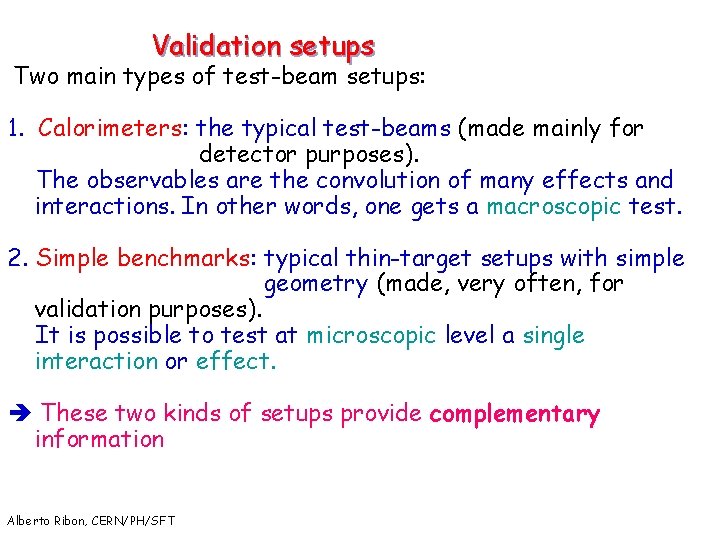 Validation setups

Two main types of test-beam setups:

1. Calorimeters: the typical test-beams (made mainly for detector purposes).
The observables are the convolution of many effects and interactions. In other words, one gets a macroscopic test.

2. Simple benchmarks: typical thin-target setups with simple geometry (made, very often, for validation purposes).
It is possible to test at microscopic level a single interaction or effect.

➔ These two kinds of setups provide complementary information

Alberto Ribon, CERN/PH/SFT